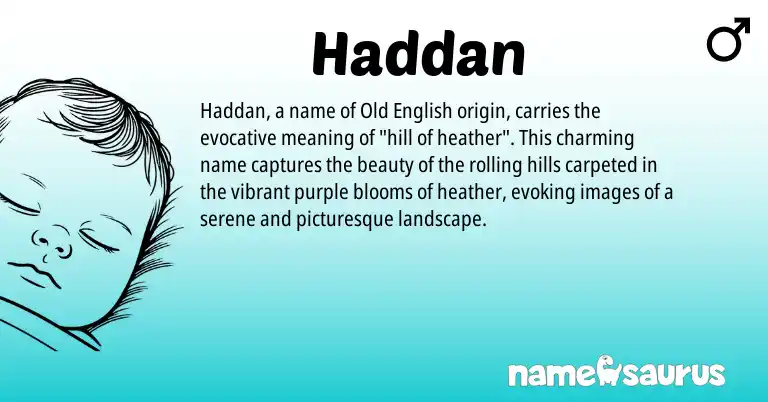 Haddan

♂

Haddan, a name of Old English origin, carries the evocative meaning of "hill of heather". This charming name captures the beauty of the rolling hills carpeted in the vibrant purple blooms of heather, evoking images of a serene and picturesque landscape.

namesaurus